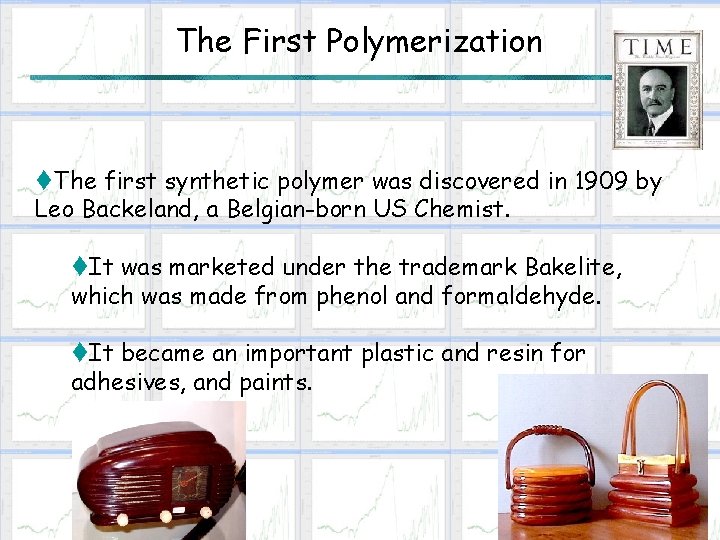 The First Polymerization

TIME

♦The first synthetic polymer was discovered in 1909 by Leo Backeland, a Belgian-born US Chemist.

♦It was marketed under the trademark Bakelite, which was made from phenol and formaldehyde.

♦It became an important plastic and resin for adhesives, and paints.